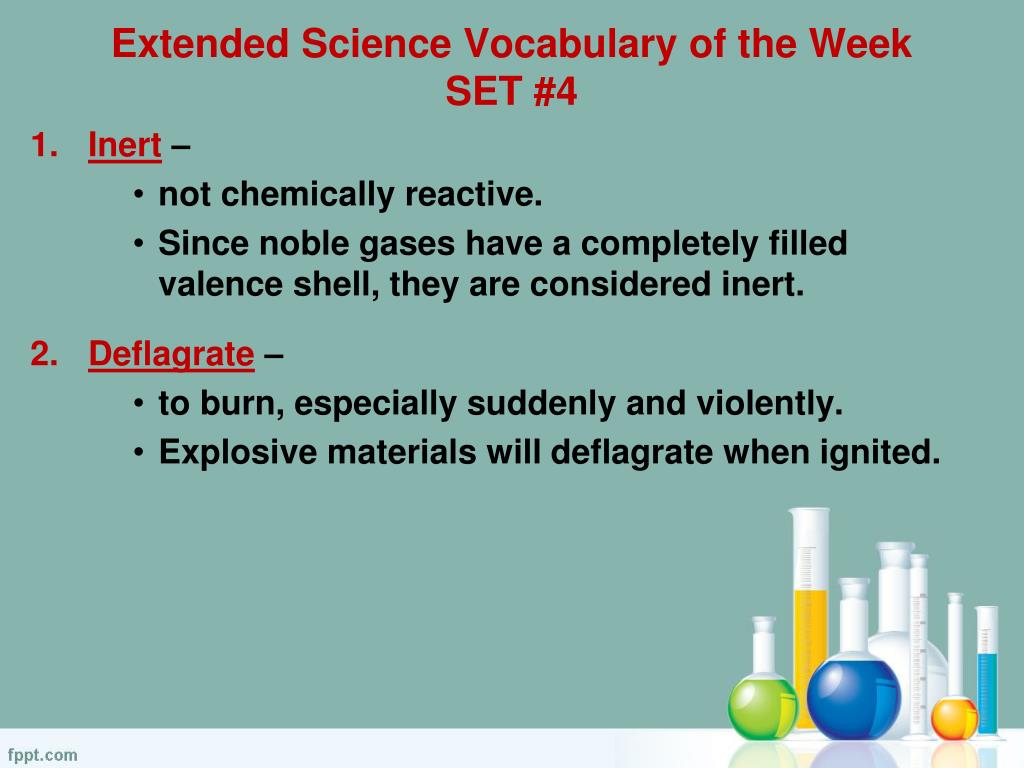 Extended Science Vocabulary of the Week
SET #4

1. Inert –
• not chemically reactive.
• Since noble gases have a completely filled valence shell, they are considered inert.

2. Deflagrate –
• to burn, especially suddenly and violently.
• Explosive materials will deflagrate when ignited.

fppt.com